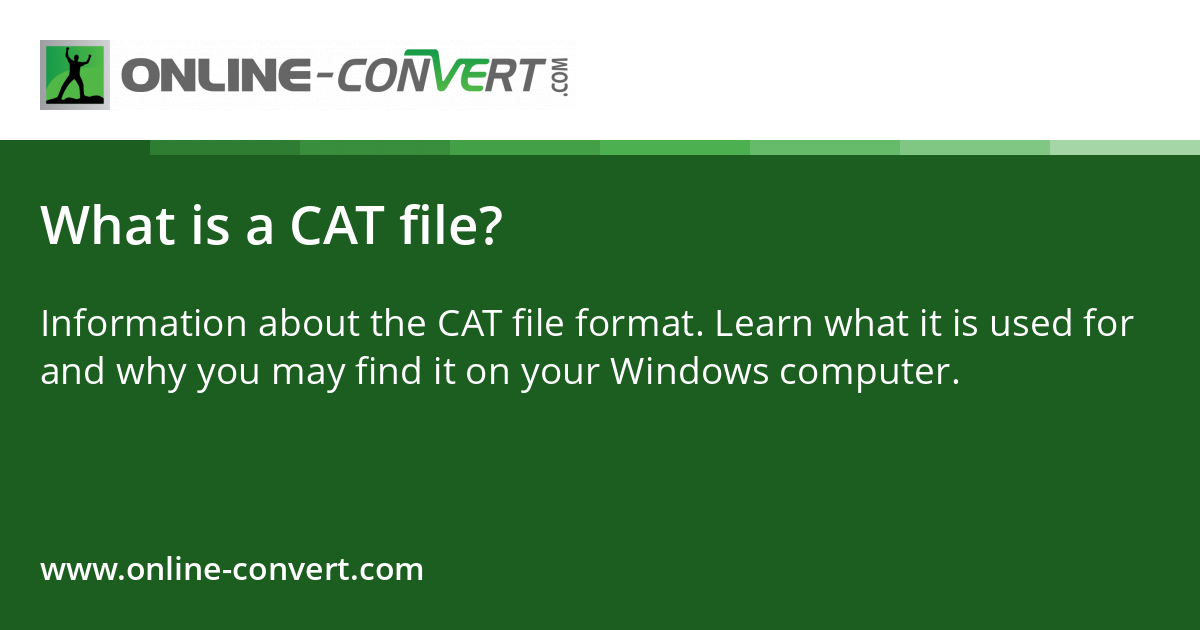 ONLINE-CONVERT.COM

What is a CAT file?

Information about the CAT file format. Learn what it is used for and why you may find it on your Windows computer.

www.online-convert.com